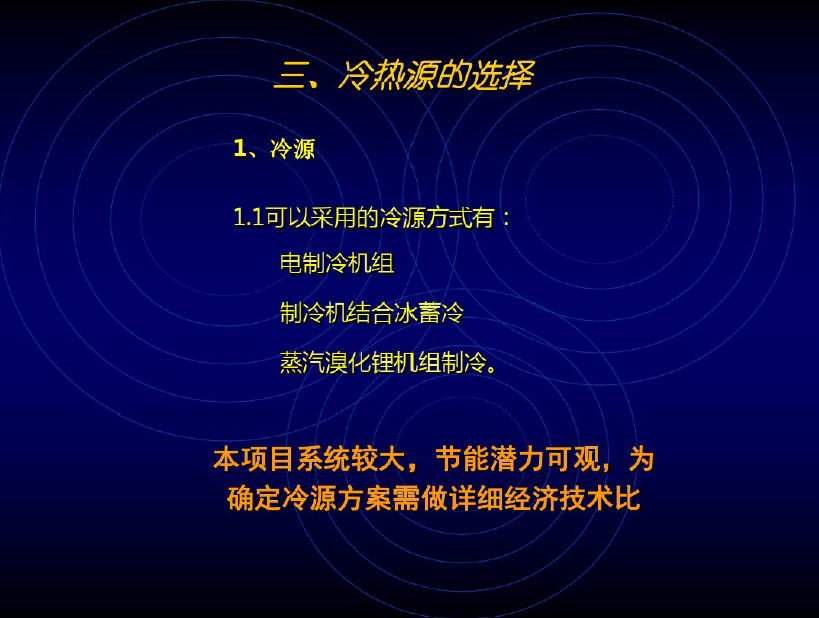 三、冷热源的选择

1、冷源

1.1可以采用的冷源方式有：

电制冷机组

制冷机结合冰蓄冷

蒸汽溴化锂机组制冷。

本项目系统较大，节能潜力可观，为确定冷源方案需做详细经济技术比